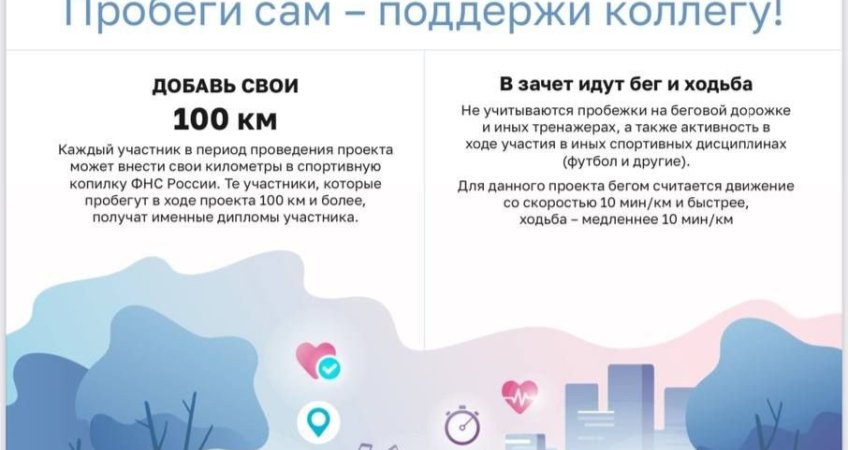 Пробеги сам – поддержи коллегу!

ДОБАВЬ СВОИ
100 км

Каждый участник в период проведения проекта может внести свои километры в спортивную копилку ФНС России. Те участники, которые пробегут в ходе проекта 100 км и более, получат именные дипломы участника.

В зачет идут бег и ходьба

Не учитываются пробежки на беговой дорожке и иных тренажерах, а также активность в ходе участия в иных спортивных дисциплинах (футбол и другие).

Для данного проекта бегом считается движение со скоростью 10 мин/км и быстрее, ходьба – медленнее 10 мин/км